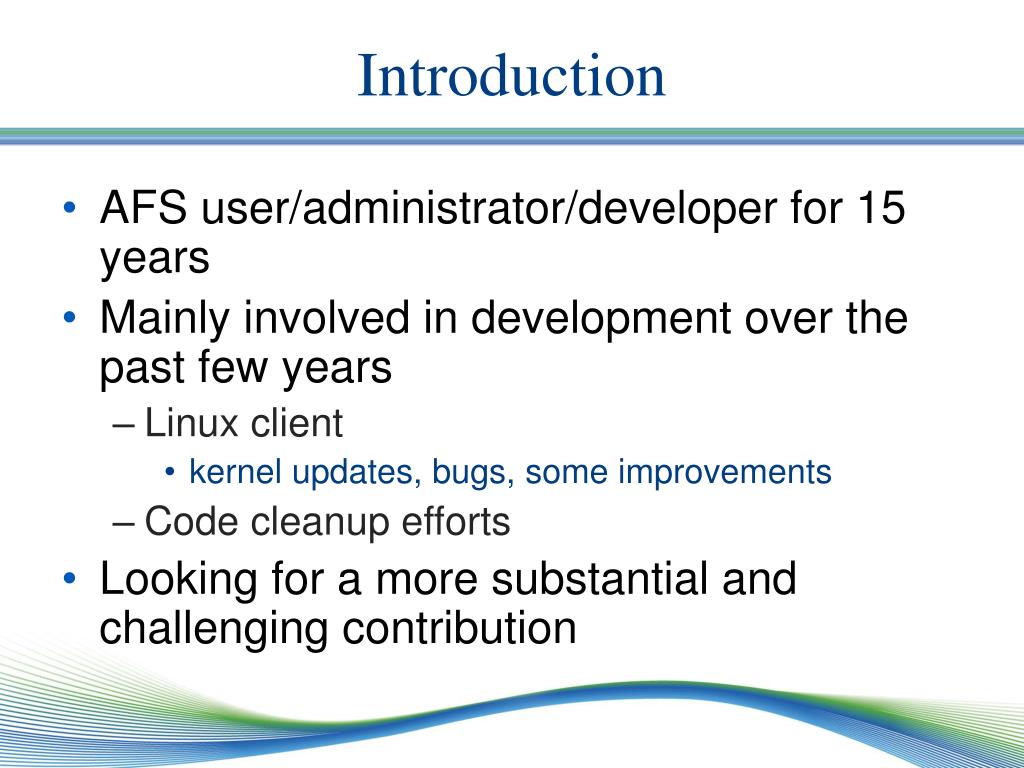 Introduction

• AFS user/administrator/developer for 15 years
• Mainly involved in development over the past few years
– Linux client
• kernel updates, bugs, some improvements
– Code cleanup efforts
• Looking for a more substantial and challenging contribution